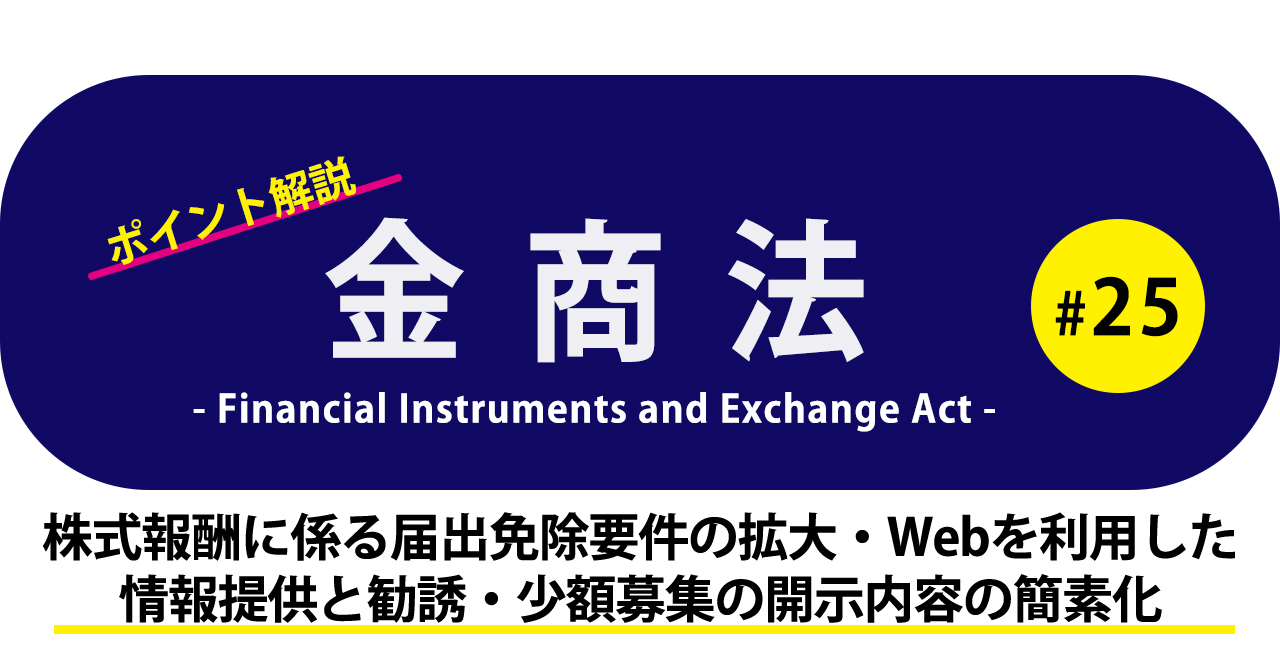 ポイント解説

金商法

#25

- Financial Instruments and Exchange Act -

株式報酬に係る届出免除要件の拡大・Webを利用した情報提供と勧誘・少額募集の開示内容の簡素化